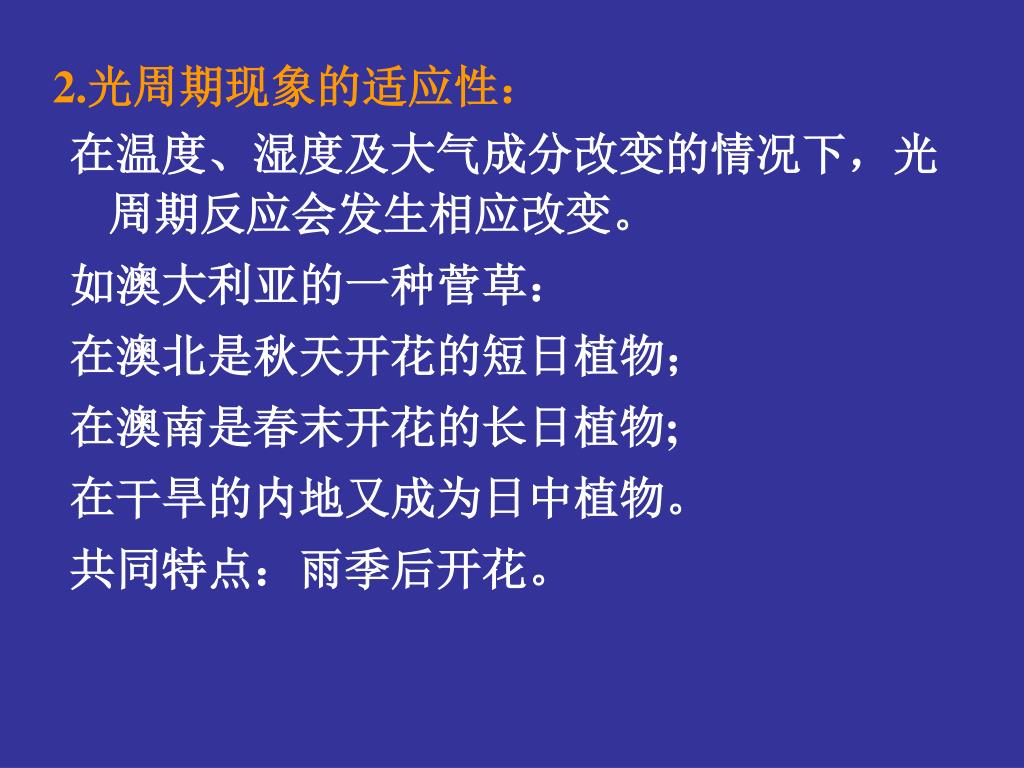 2.光周期现象的适应性：

在温度、湿度及大气成分改变的情况下，光周期反应会发生相应改变。

如澳大利亚的一种菅草：

在澳北是秋天开花的短日植物；

在澳南是春末开花的长日植物;

在干旱的内地又成为日中植物。

共同特点：雨季后开花。